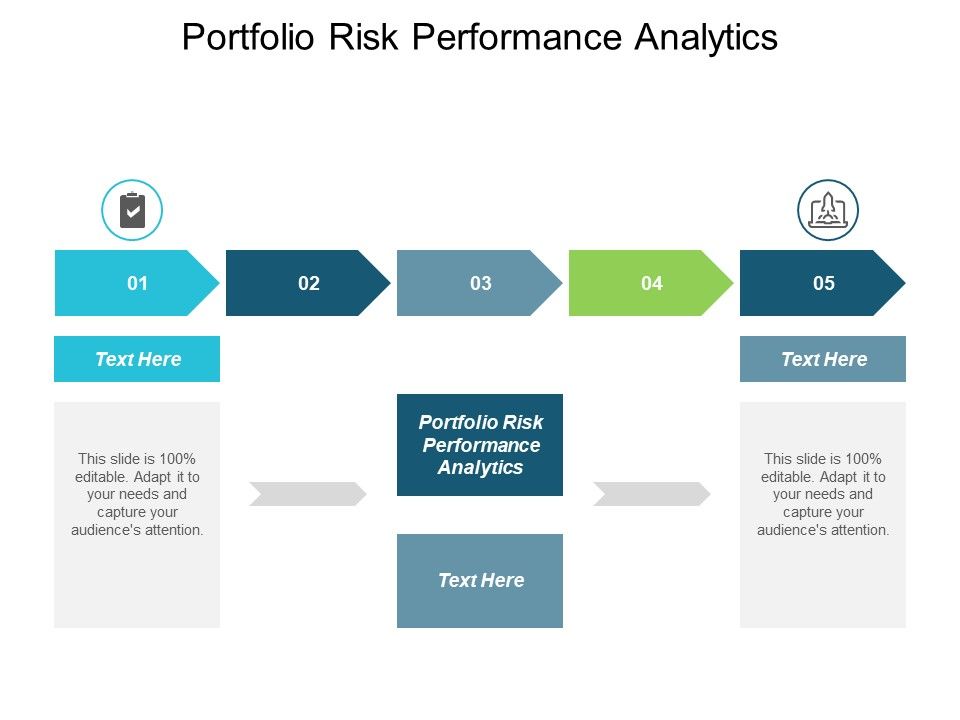 Portfolio Risk Performance Analytics

01

02

03

04

05

Text Here

This slide is 100% editable. Adapt it to your needs and capture your audience's attention.

Portfolio Risk Performance Analytics

Text Here

Text Here

This slide is 100% editable. Adapt it to your needs and capture your audience's attention.